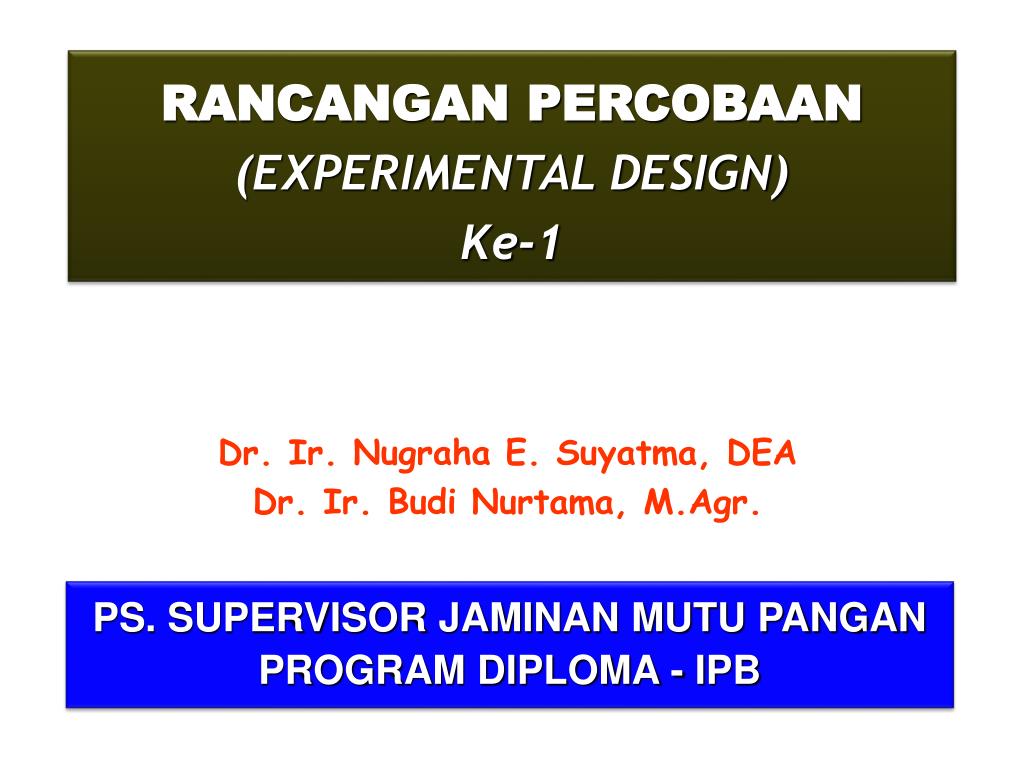 RANCANGAN PERCOBAAN
(EXPERIMENTAL DESIGN)
Ke-1

Dr. Ir. Nugraha E. Suyatma, DEA
Dr. Ir. Budi Nurtama, M.Agr.

PS. SUPERVISOR JAMINAN MUTU PANGAN
PROGRAM DIPLOMA - IPB